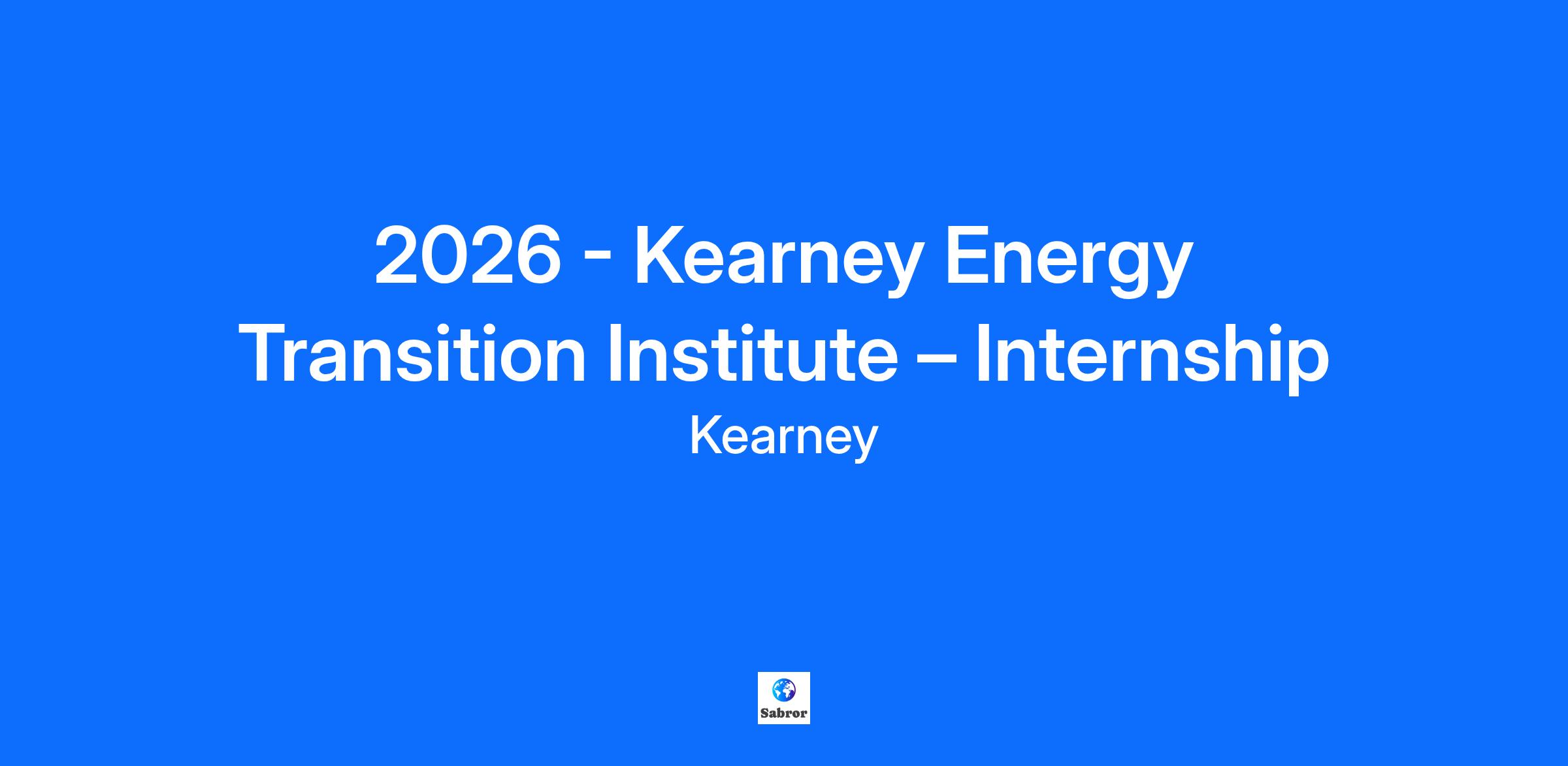 2026 - Kearney Energy Transition Institute – Internship

Kearney

Sabror